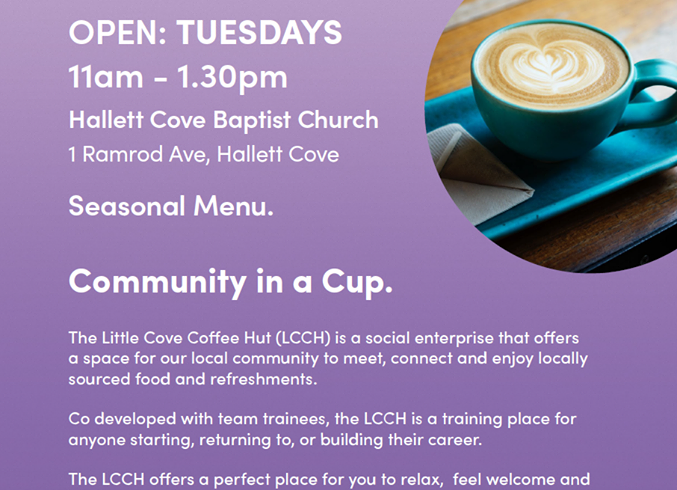 OPEN: TUESDAYS
11am - 1.30pm

Hallett Cove Baptist Church
1 Ramrod Ave, Hallett Cove

Seasonal Menu.

Community in a Cup.

The Little Cove Coffee Hut (LCCH) is a social enterprise that offers a space for our local community to meet, connect and enjoy locally sourced food and refreshments.

Co developed with team trainees, the LCCH is a training place for anyone starting, returning to, or building their career.

The LCCH offers a perfect place for you to relax, feel welcome and